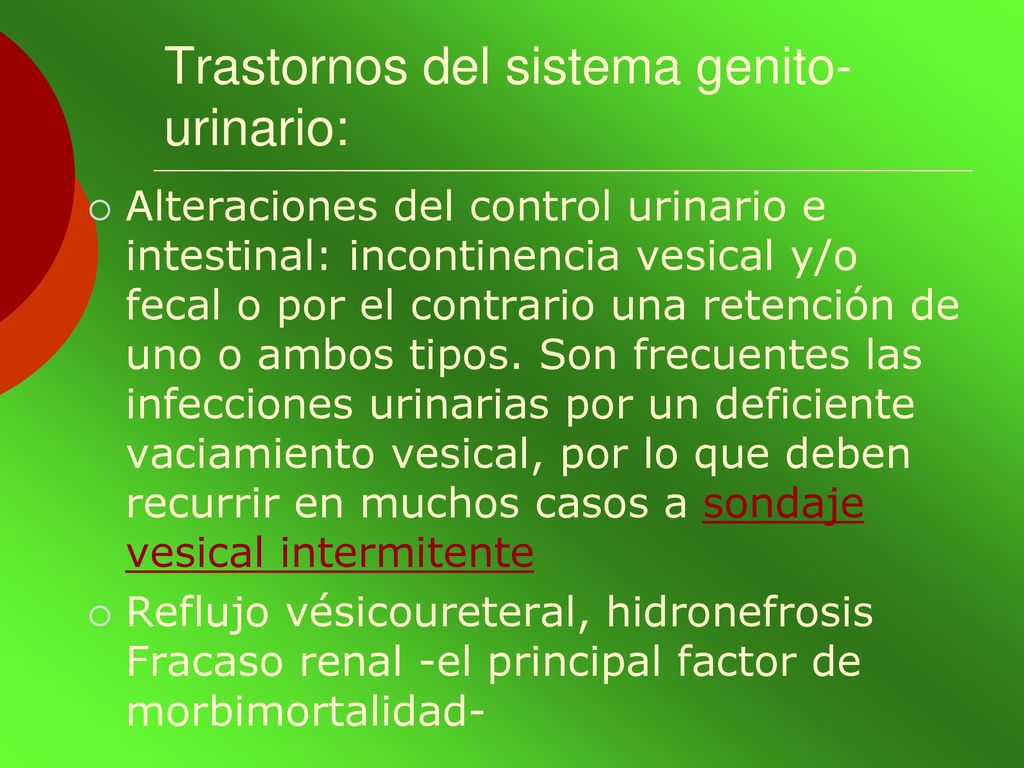 Trastornos del sistema genito-urinario:

Alteraciones del control urinario e intestinal: incontinencia vesical y/o fecal o por el contrario una retención de uno o ambos tipos. Son frecuentes las infecciones urinarias por un deficiente vaciamiento vesical, por lo que deben recurrir en muchos casos a sondaje vesical intermitente

Reflujo vésicoureteral, hidronefrosis Fracaso renal -el principal factor de morbimortalidad-